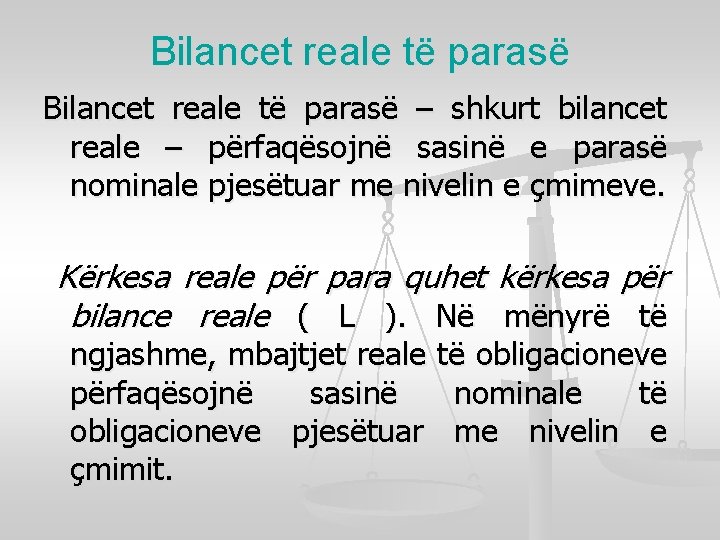 Bilancet reale të parasë

Bilancet reale të parasë – shkurt bilancet reale – përfaqësojnë sasinë e parasë nominale pjesëtuar me nivelin e çmimeve.

Kërkesa reale për para quhet kërkesa për bilance reale ( L ). Në mënyrë të ngjashme, mbajtjet reale të obligacioneve përfaqësojnë sasinë nominale të obligacioneve pjesëtuar me nivelin e çmimit.